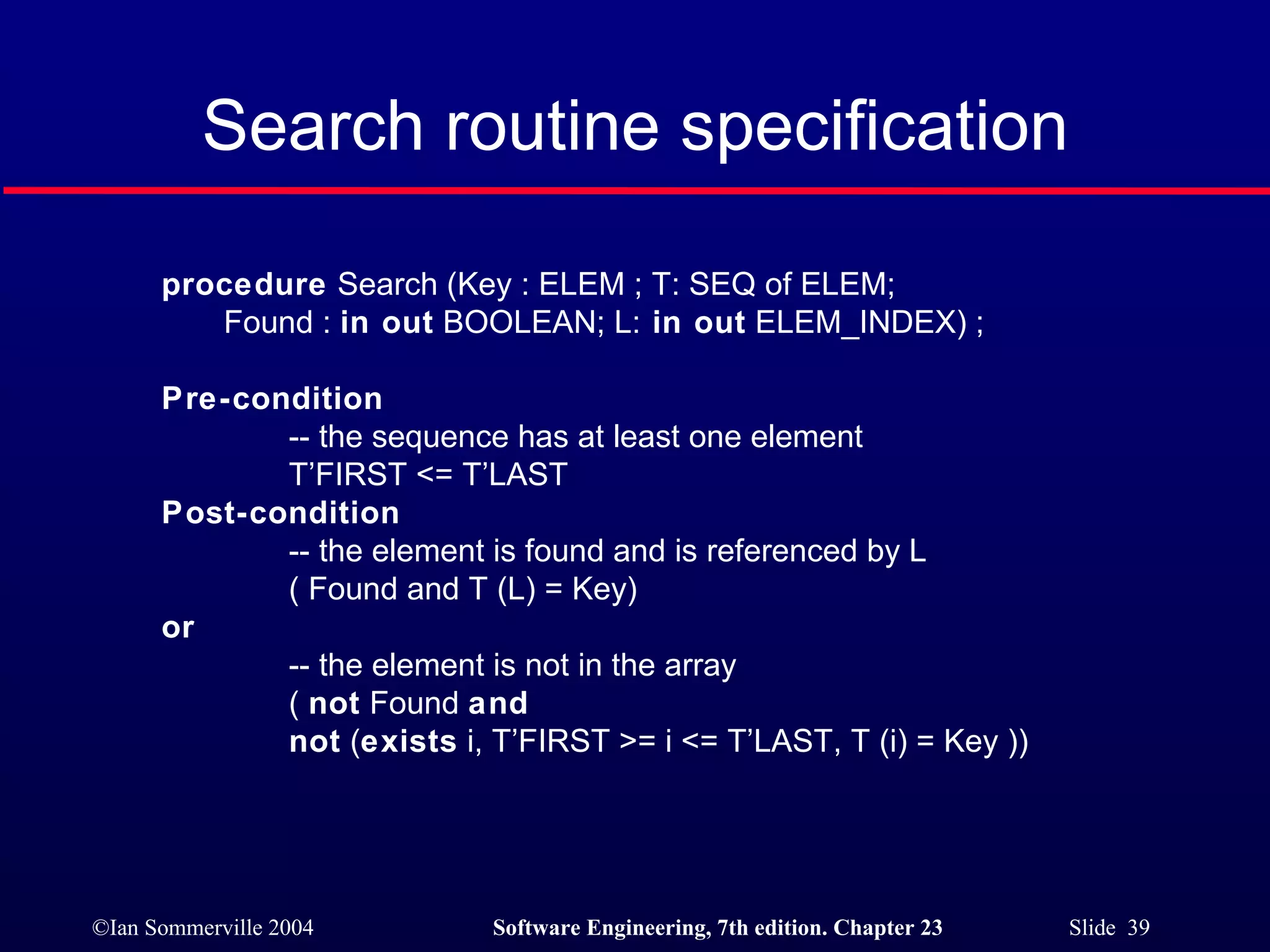 Search routine specification

procedure Search (Key : ELEM ; T: SEQ of ELEM;
Found : in out BOOLEAN; L: in out ELEM_INDEX) ;

Pre-condition
-- the sequence has at least one element
T'FIRST <= T'LAST
Post-condition
-- the element is found and is referenced by L
( Found and T (L) = Key)
or
-- the element is not in the array
( not Found and
not (exists i, T'FIRST >= i <= T'LAST, T (i) = Key ))

©Ian Sommerville 2004 Software Engineering, 7th edition. Chapter 23 Slide 39